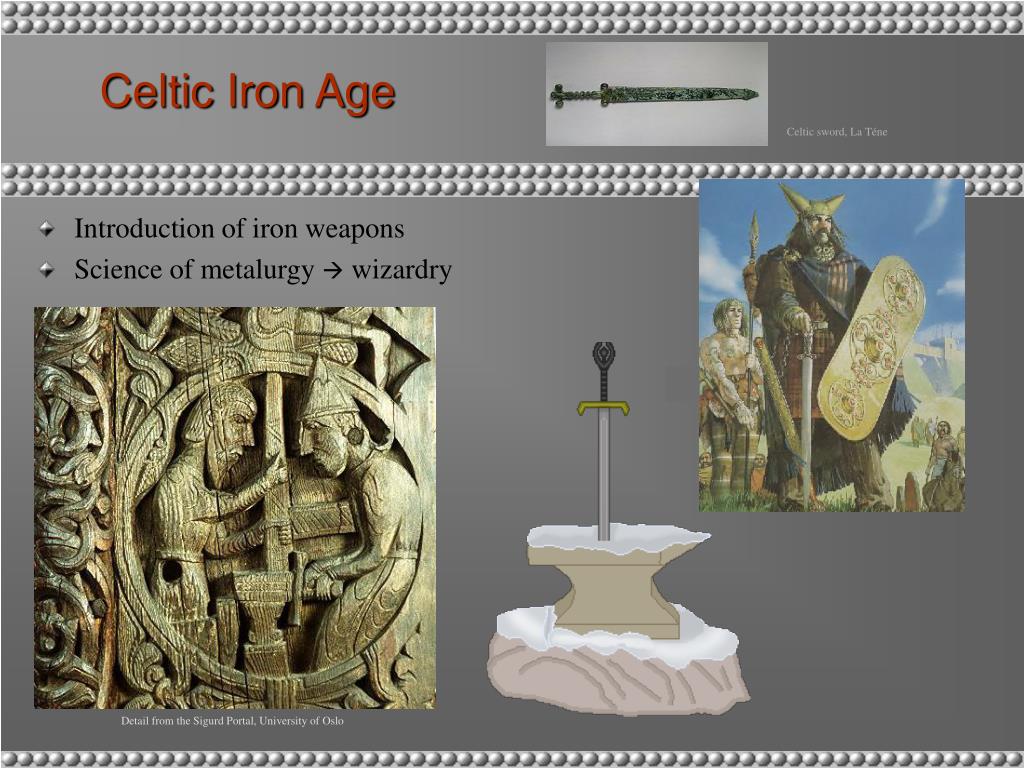 Celtic Iron Age

Celtic sword, La Tène

Introduction of iron weapons

Science of metalurgy → wizardry

Detail from the Sigurd Portal, University of Oslo